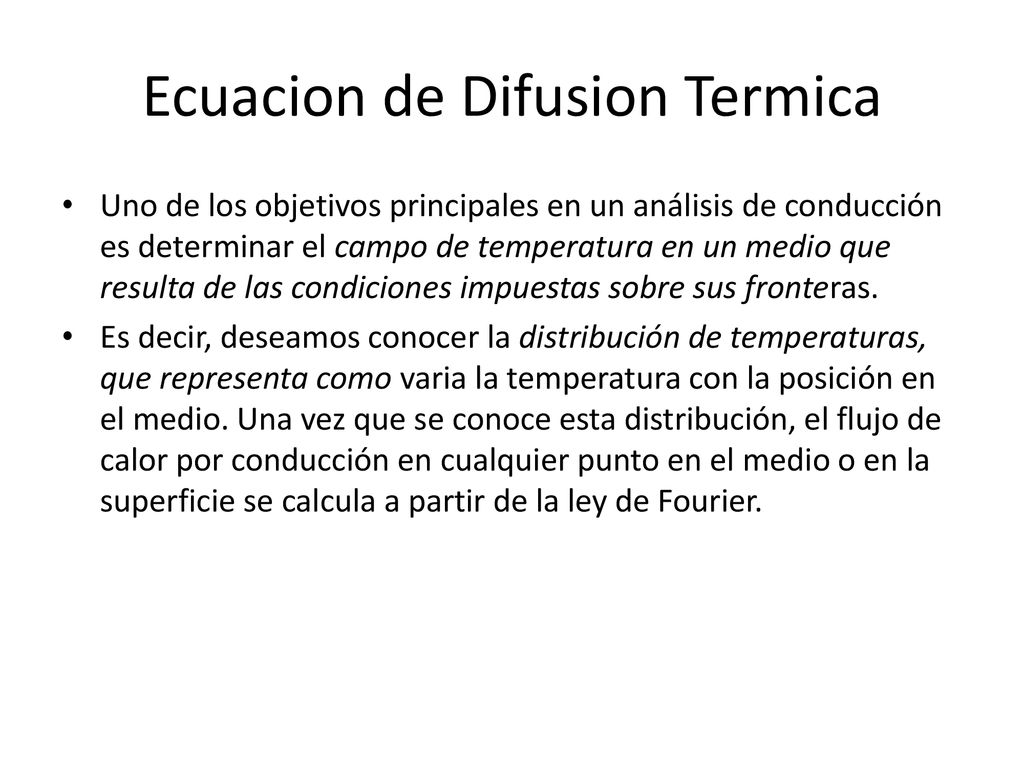 Ecuacion de Difusion Termica

• Uno de los objetivos principales en un análisis de conducción es determinar el campo de temperatura en un medio que resulta de las condiciones impuestas sobre sus fronteras.

• Es decir, deseamos conocer la distribución de temperaturas, que representa como varia la temperatura con la posición en el medio. Una vez que se conoce esta distribución, el flujo de calor por conducción en cualquier punto en el medio o en la superficie se calcula a partir de la ley de Fourier.